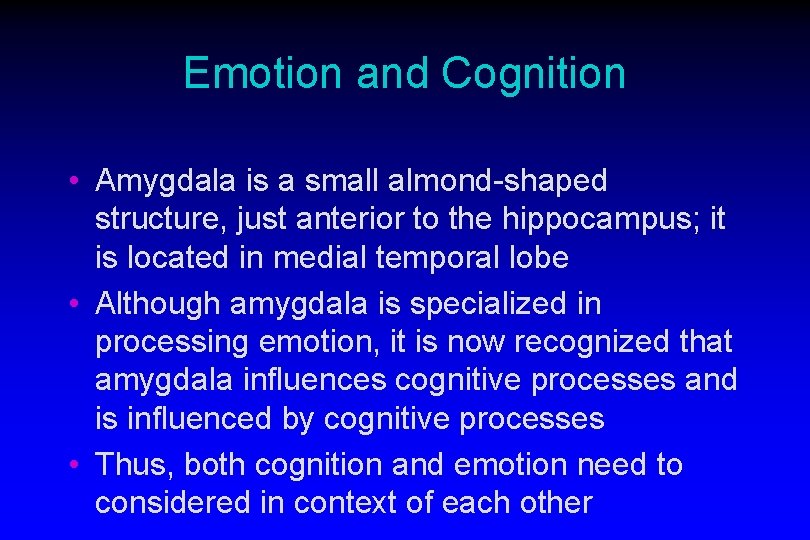 Emotion and Cognition

• Amygdala is a small almond-shaped structure, just anterior to the hippocampus; it is located in medial temporal lobe
• Although amygdala is specialized in processing emotion, it is now recognized that amygdala influences cognitive processes and is influenced by cognitive processes
• Thus, both cognition and emotion need to considered in context of each other